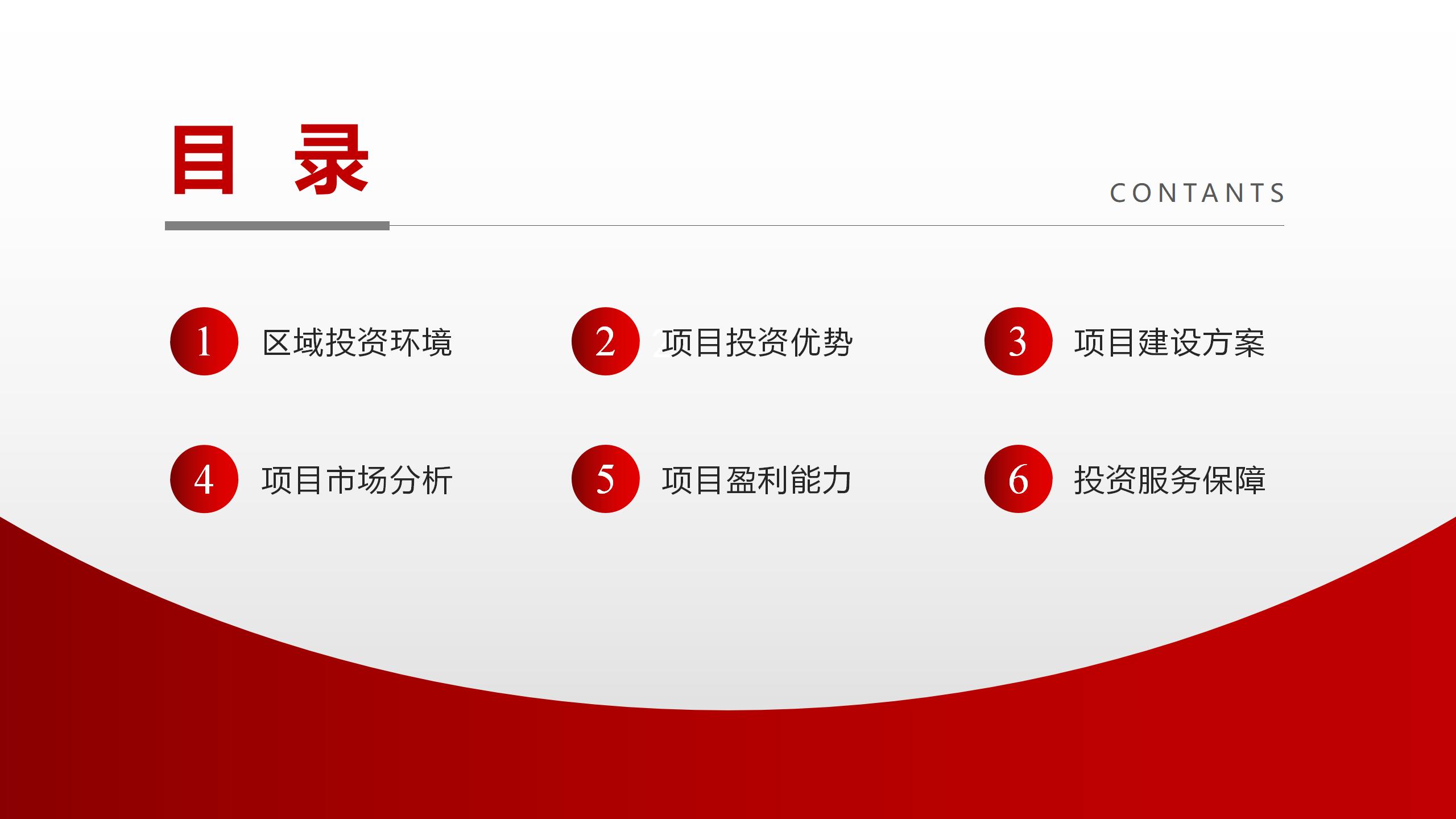 目 录

CONTANTS

1 区域投资环境

2 项目投资优势

3 项目建设方案

4 项目市场分析

5 项目盈利能力

6 投资服务保障